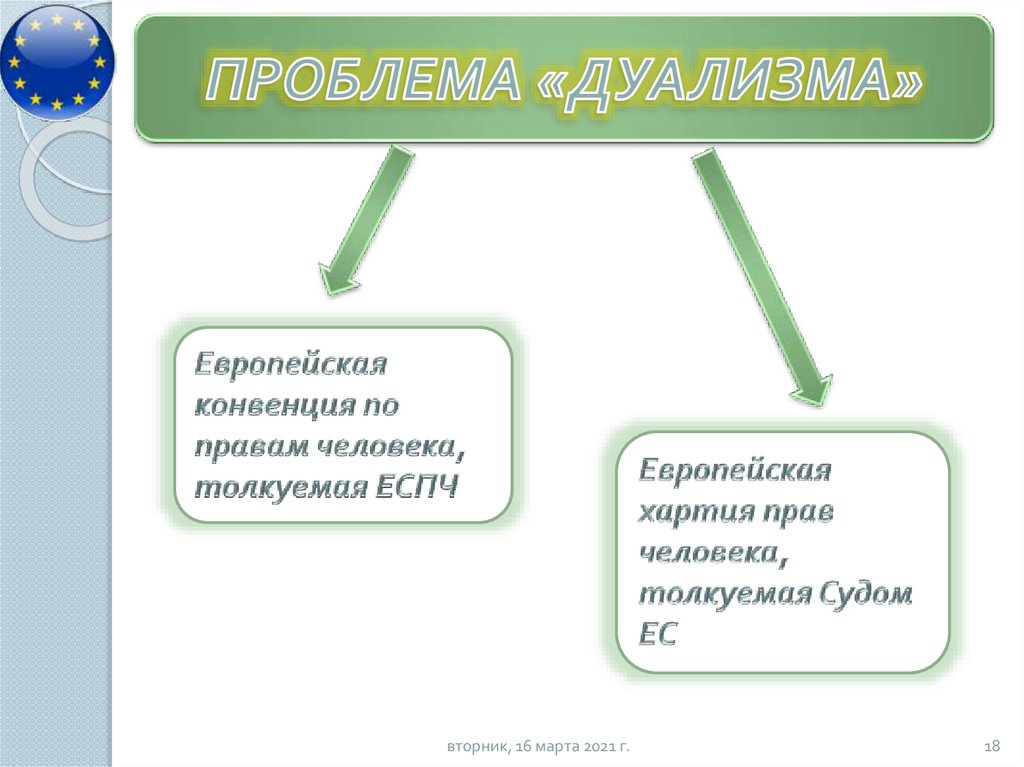 ПРОБЛЕМА «ДУАЛИЗМА»

Европейская конвенция по правам человека, толкуемая ЕСПЧ

Европейская хартия прав человека, толкуемая Судом ЕС

вторник, 16 марта 2021 г.

18